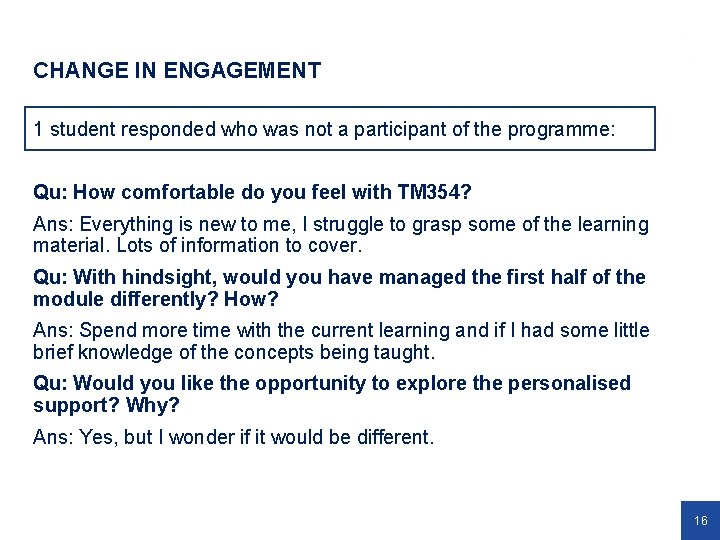 CHANGE IN ENGAGEMENT

1 student responded who was not a participant of the programme:

Qu: How comfortable do you feel with TM354?

Ans: Everything is new to me, I struggle to grasp some of the learning material. Lots of information to cover.

Qu: With hindsight, would you have managed the first half of the module differently? How?

Ans: Spend more time with the current learning and if I had some little brief knowledge of the concepts being taught.

Qu: Would you like the opportunity to explore the personalised support? Why?

Ans: Yes, but I wonder if it would be different.

16